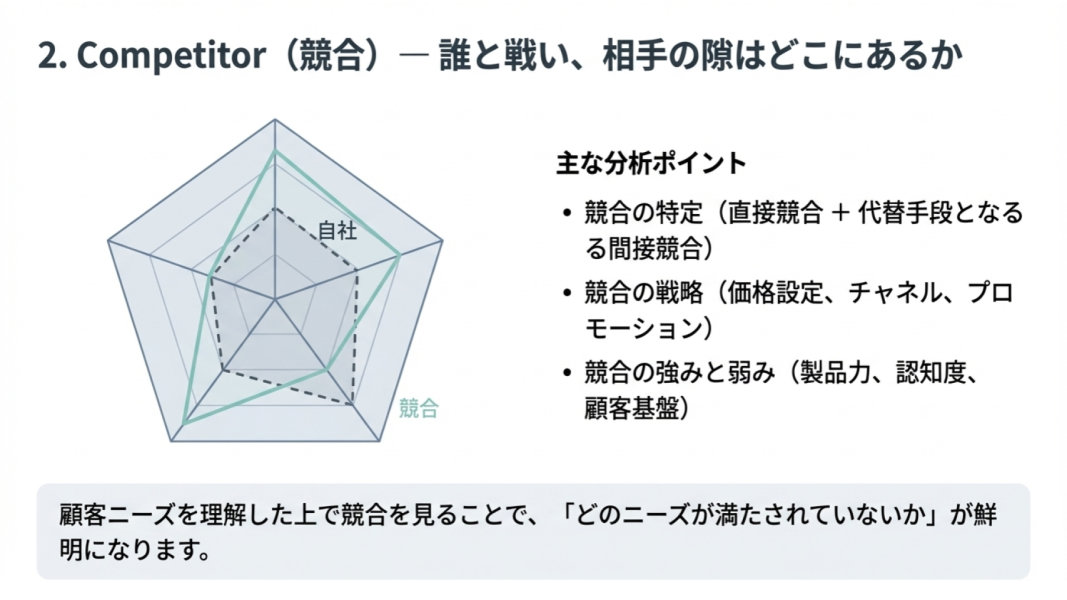 2. Competitor（競合）— 誰と戦い、相手の隙はどこにあるか

自社

競合

主な分析ポイント

• 競合の特定（直接競合 + 代替手段となる間接競合）

• 競合の戦略（価格設定、チャネル、プロモーション）

• 競合の強みと弱み（製品力、認知度、顧客基盤）

顧客ニーズを理解した上で競合を見ることで、「どのニーズが満たされていないか」が鮮明になります。